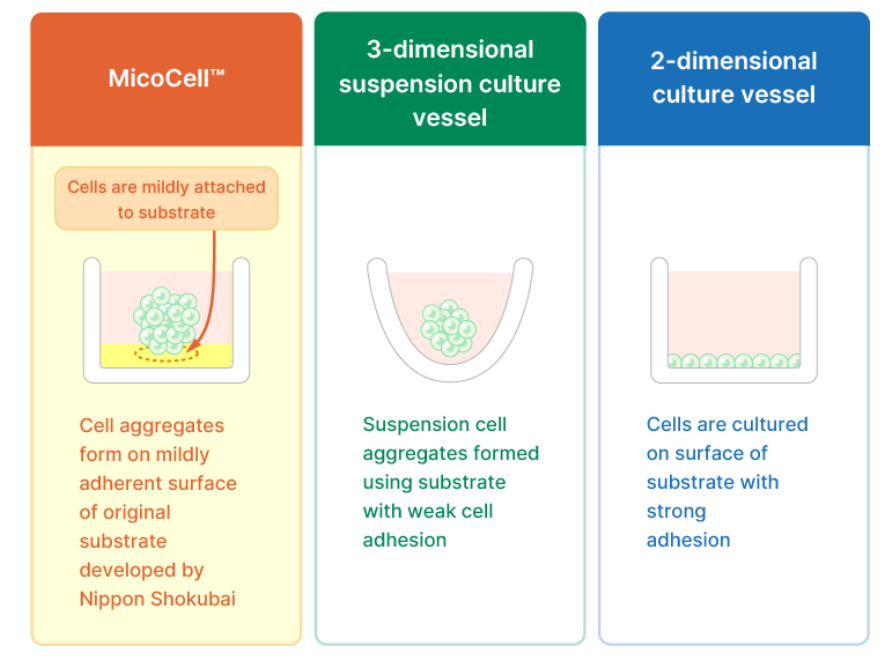 MicoCell™

Cells are mildly attached to substrate

Cell aggregates form on mildly adherent surface of original substrate developed by Nippon Shokubai

3-dimensional suspension culture vessel

Suspension cell aggregates formed using substrate with weak cell adhesion

2-dimensional culture vessel

Cells are cultured on surface of substrate with strong adhesion